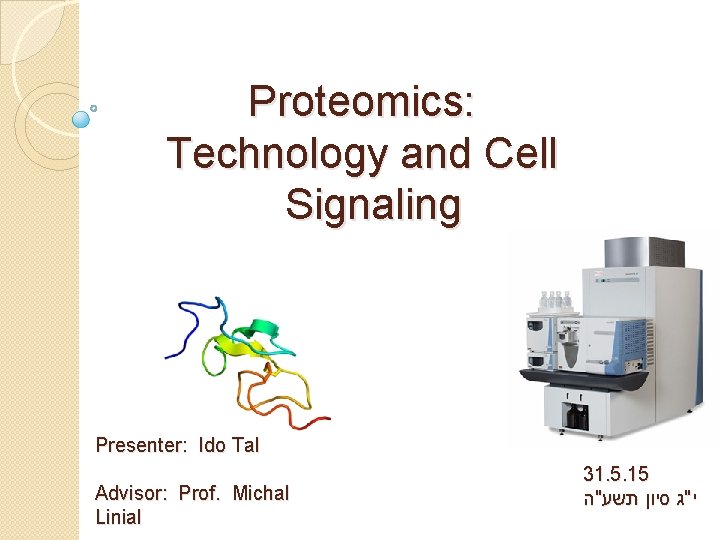 Proteomics: Technology and Cell Signaling

Presenter: Ido Tal

Advisor: Prof. Michal Linial

31.5.15
י"ג סיון תשע"ה